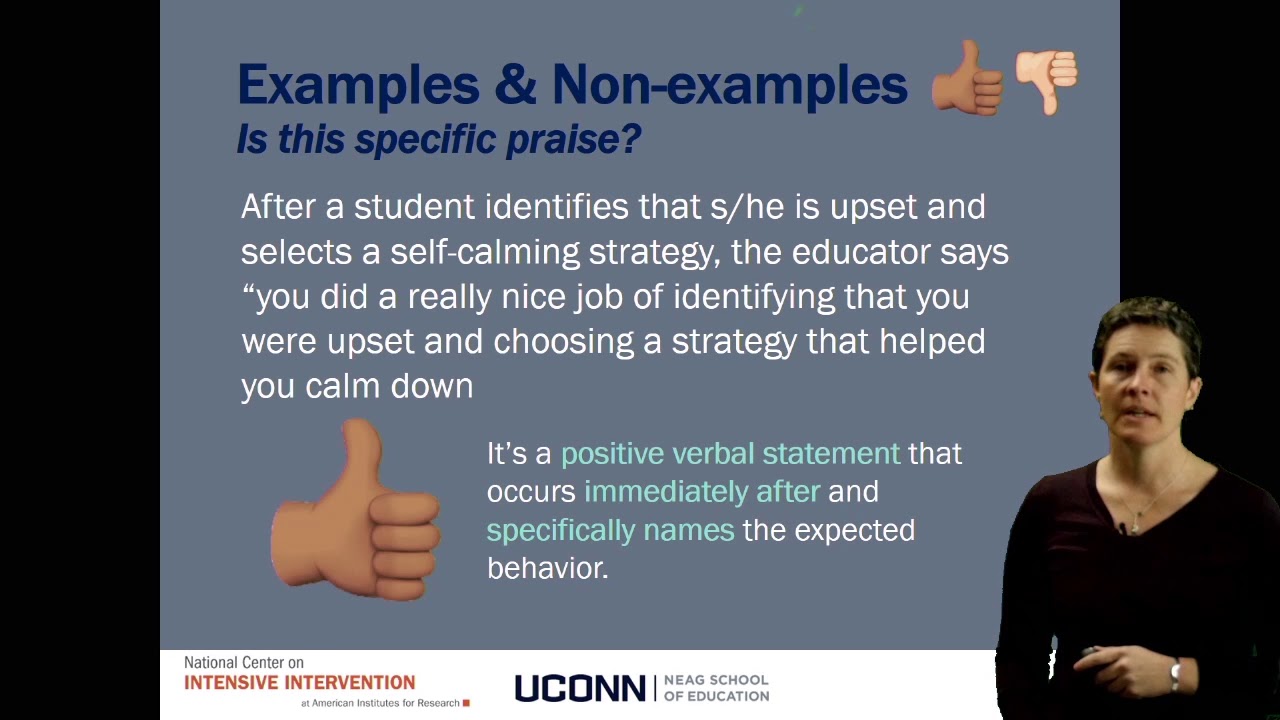 Examples & Non-examples
Is this specific praise?

After a student identifies that s/he is upset and selects a self-calming strategy, the educator says "you did a really nice job of identifying that you were upset and choosing a strategy that helped you calm down

It's a positive verbal statement that occurs immediately after and specifically names the expected behavior.

National Center on
INTENSIVE INTERVENTION
at American Institutes for Research

UCONN | NEAG SCHOOL OF EDUCATION